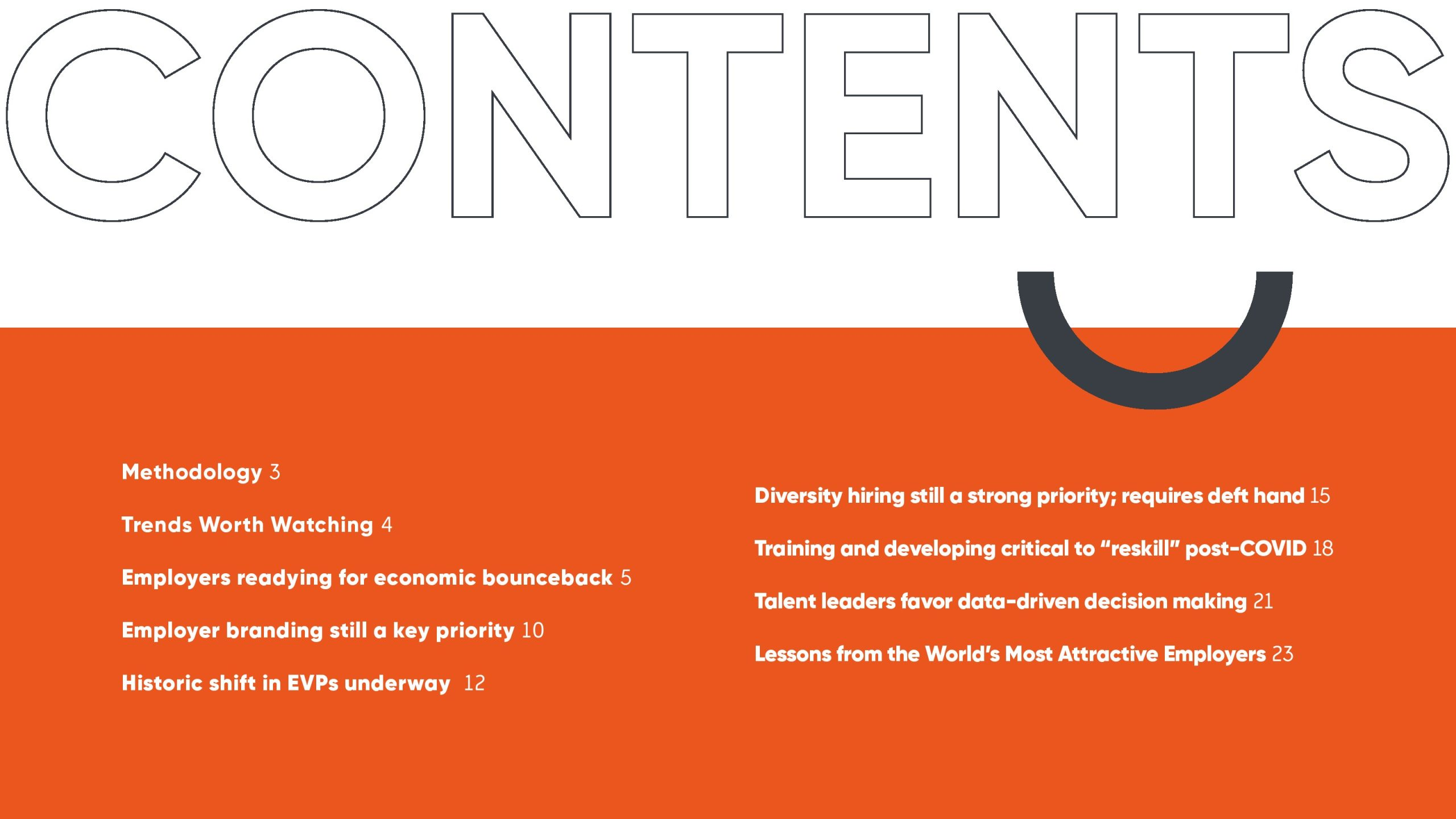 CONTENTS

Methodology 3

Trends Worth Watching 4

Employers readying for economic bounceback 5

Employer branding still a key priority 10

Historic shift in EVPs underway 12

Diversity hiring still a strong priority; requires deft hand 15

Training and developing critical to “reskill” post-COVID 18

Talent leaders favor data-driven decision making 21

Lessons from the World’s Most Attractive Employers 23